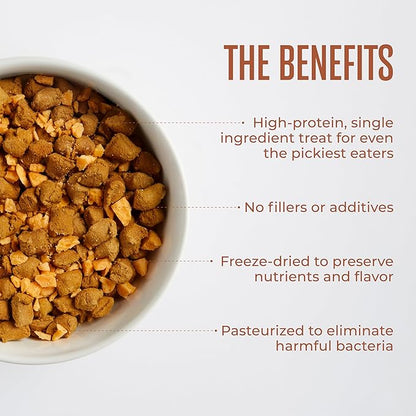 THE BENEFITS

High-protein, single ingredient treat for even the pickiest eaters

No fillers or additives

Freeze-dried to preserve nutrients and flavor

Pasteurized to eliminate harmful bacteria